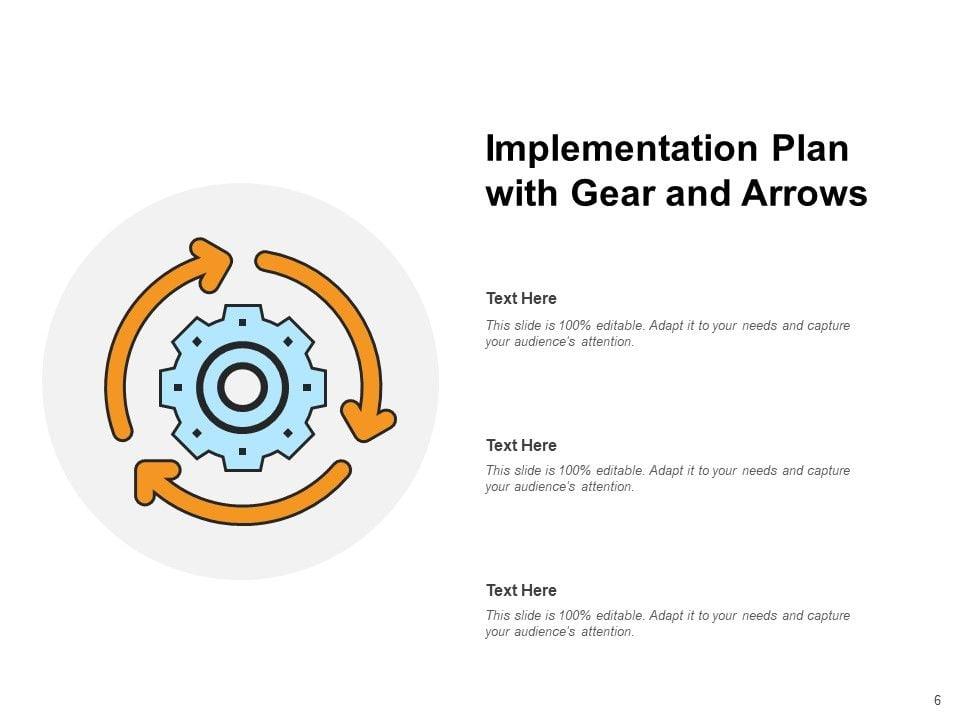 Implementation Plan with Gear and Arrows

Text Here

This slide is 100% editable. Adapt it to your needs and capture your audience's attention.

Text Here

This slide is 100% editable. Adapt it to your needs and capture your audience's attention.

Text Here

This slide is 100% editable. Adapt it to your needs and capture your audience's attention.

6